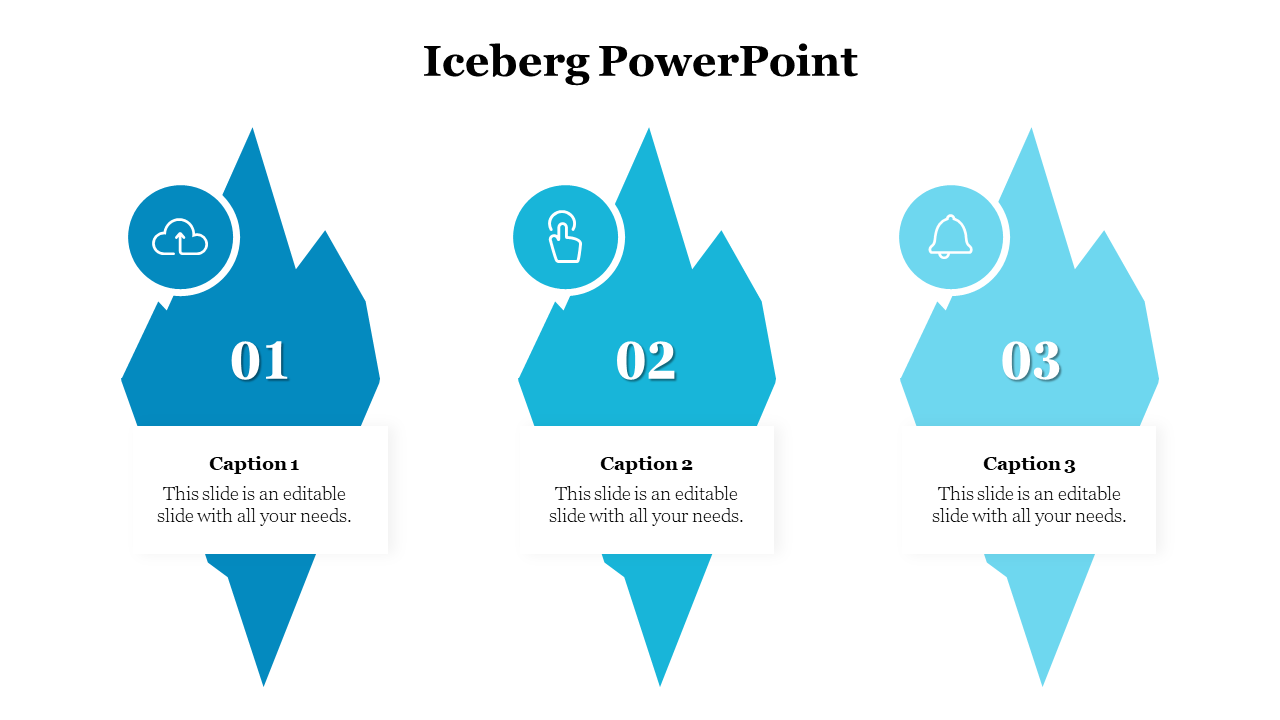 Iceberg PowerPoint

01

Caption 1
This slide is an editable slide with all your needs.

02

Caption 2
This slide is an editable slide with all your needs.

03

Caption 3
This slide is an editable slide with all your needs.